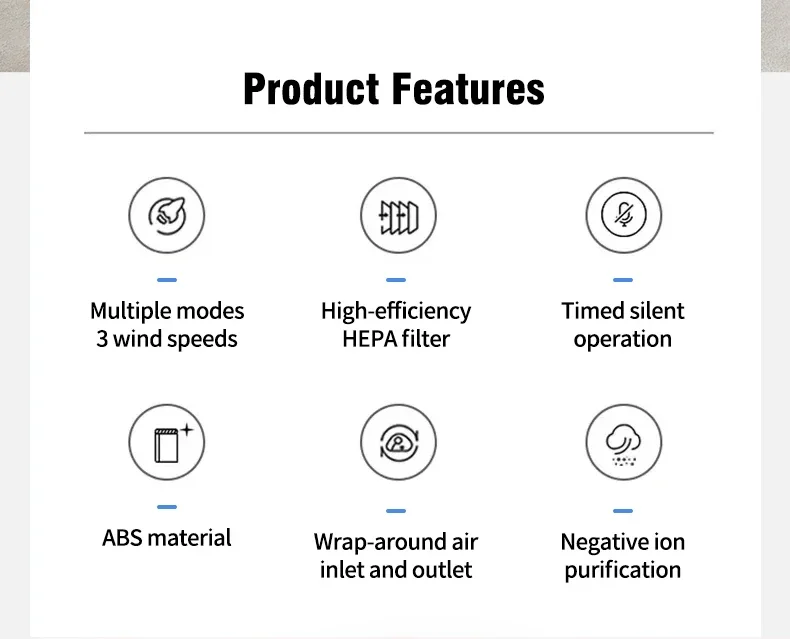 Product Features

Multiple modes
3 wind speeds

High-efficiency
HEPA filter

Timed silent
operation

ABS material

Wrap-around air
inlet and outlet

Negative ion
purification